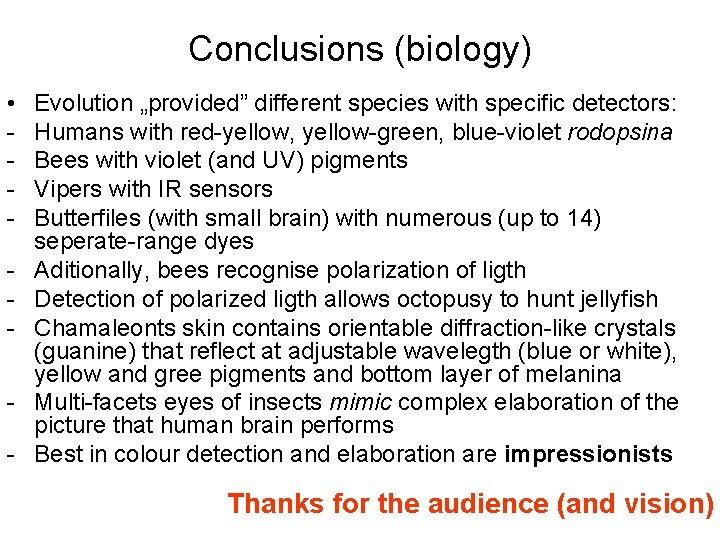 Conclusions (biology)

• Evolution „provided” different species with specific detectors:
- Humans with red-yellow, yellow-green, blue-violet rodopsina
- Bees with violet (and UV) pigments
- Vipers with IR sensors
- Butterfiles (with small brain) with numerous (up to 14) seperate-range dyes
- Aditionally, bees recognise polarization of ligth
- Detection of polarized ligth allows octopusy to hunt jellyfish
- Chamaleonts skin contains orientable diffraction-like crystals (guanine) that reflect at adjustable wavelegth (blue or white), yellow and gree pigments and bottom layer of melanina
- Multi-facets eyes of insects mimic complex elaboration of the picture that human brain performs
- Best in colour detection and elaboration are impressionists

Thanks for the audience (and vision)